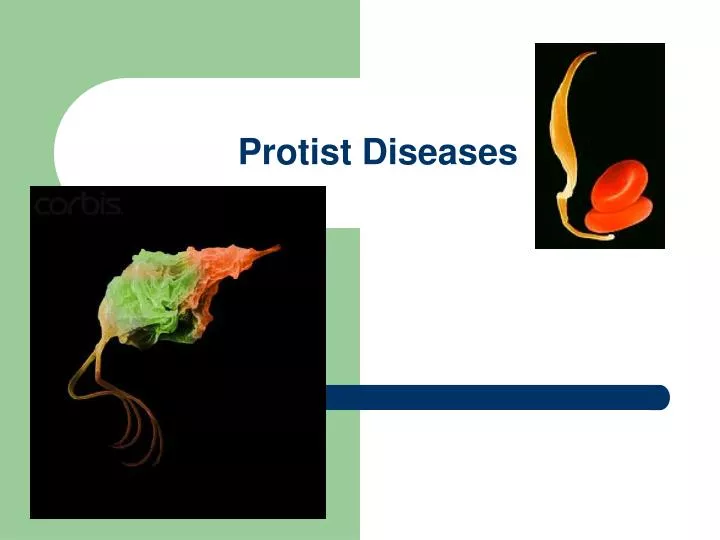 Protist Diseases

corbis.